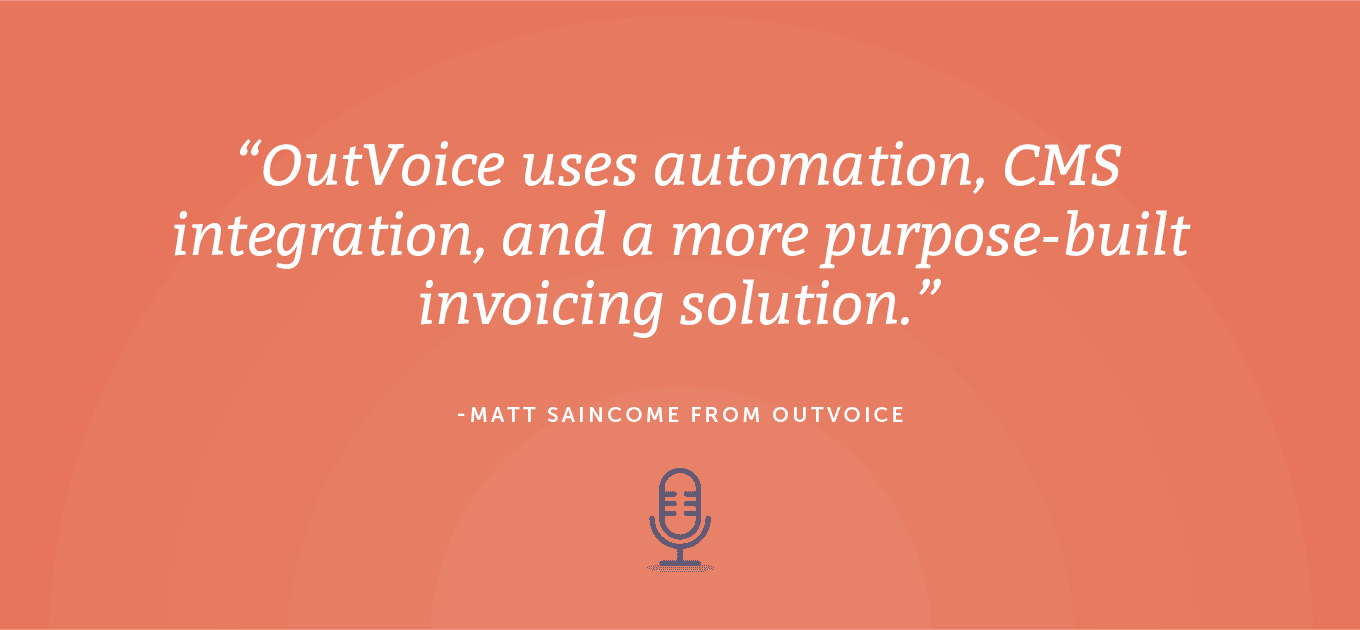 “OutVoice uses automation, CMS integration, and a more purpose-built invoicing solution.”

-MATT SAINCOME FROM OUTVOICE